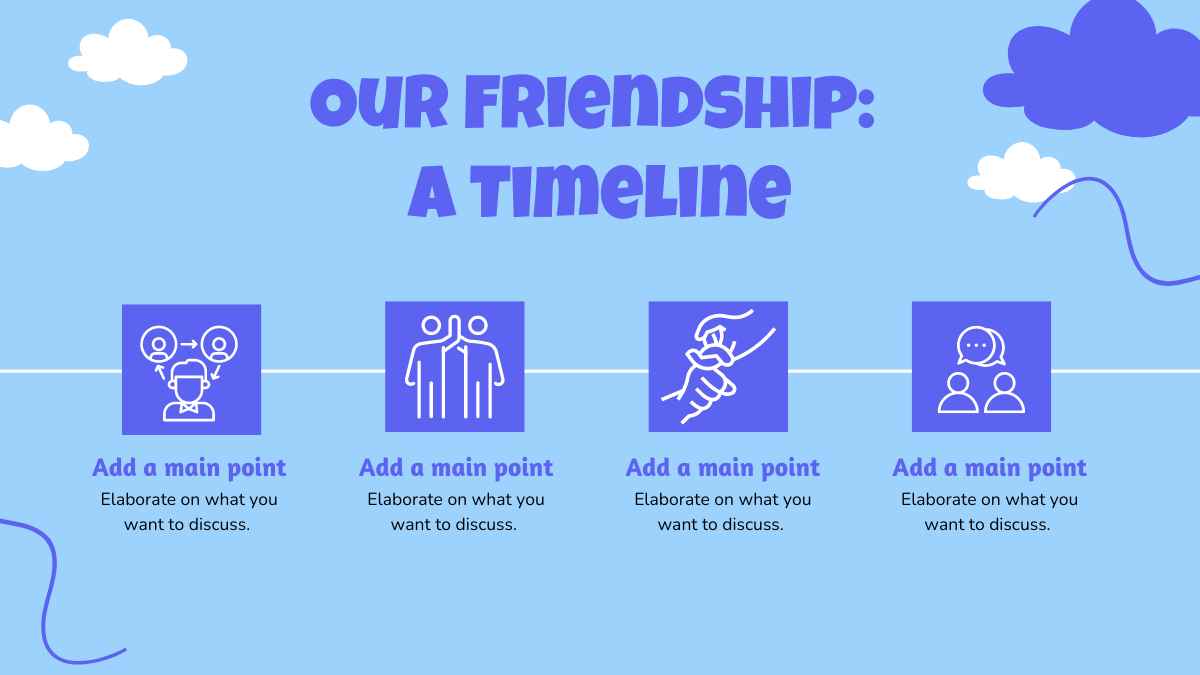 OUR FRIENDSHIP: A TIMELINE

Add a main point
Elaborate on what you want to discuss.

Add a main point
Elaborate on what you want to discuss.

Add a main point
Elaborate on what you want to discuss.

Add a main point
Elaborate on what you want to discuss.